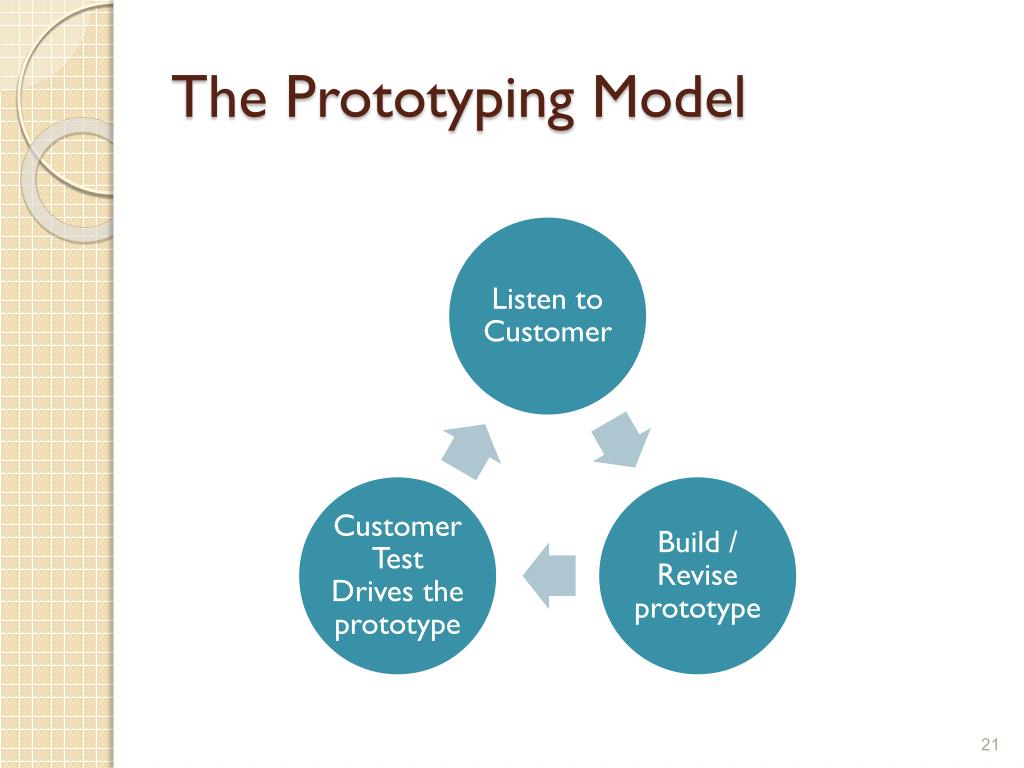 The Prototyping Model

Listen to Customer

Build / Revise prototype

Customer Test Drives the prototype

21